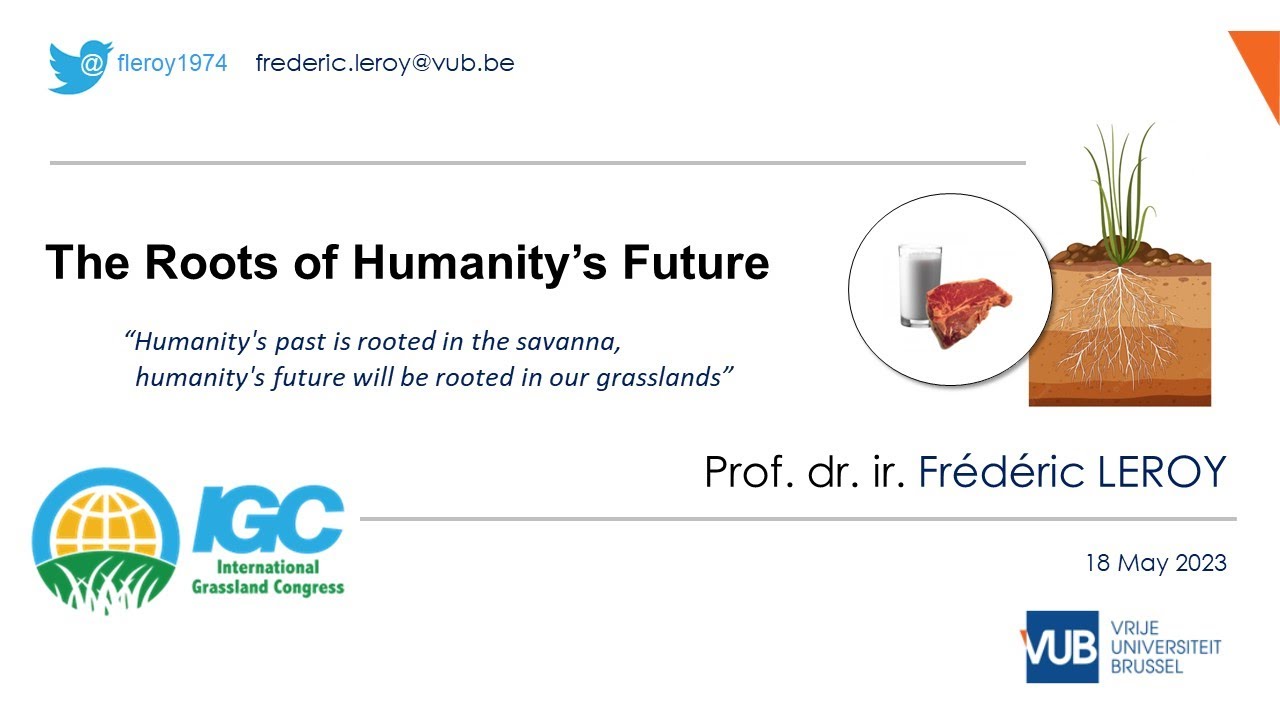 @ fleroy1974 frederic.leroy@vub.be

The Roots of Humanity’s Future

“Humanity's past is rooted in the savanna, humanity's future will be rooted in our grasslands”

Prof. dr. ir. Frédéric LEROY

IGC
International Grassland Congress

18 May 2023

VUB VRIJE UNIVERSITEIT BRUSSEL